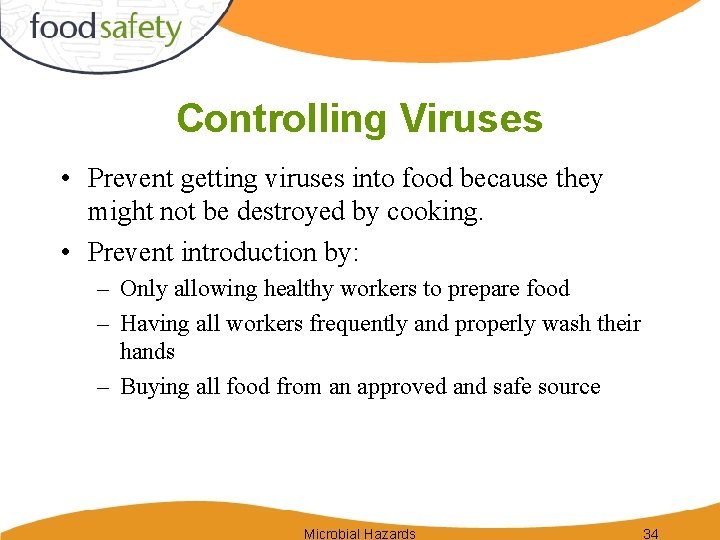 foodsafety

Controlling Viruses

• Prevent getting viruses into food because they might not be destroyed by cooking.

• Prevent introduction by:
– Only allowing healthy workers to prepare food
– Having all workers frequently and properly wash their hands
– Buying all food from an approved and safe source

Microbial Hazards 34